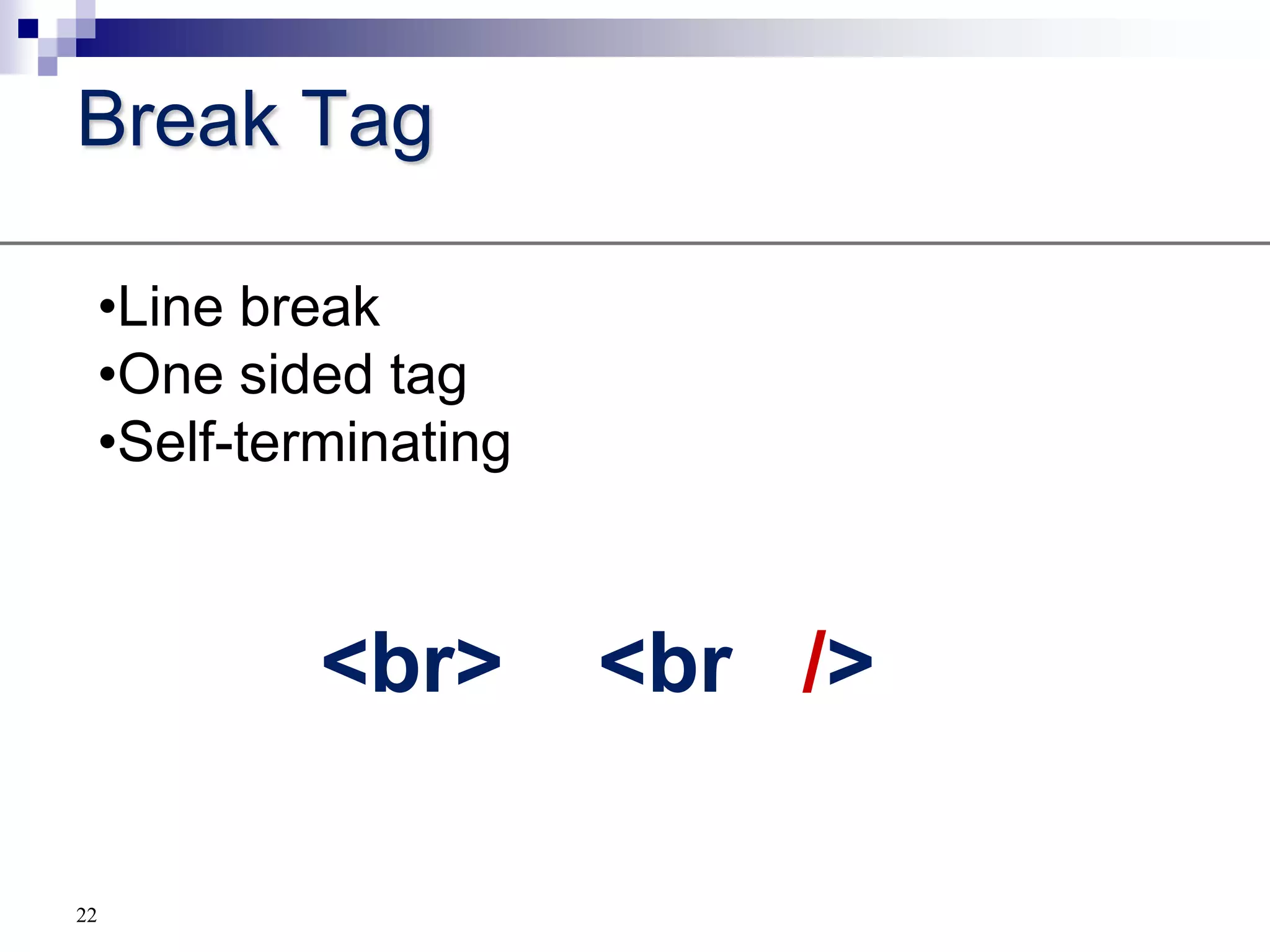 Break Tag

•Line break
•One sided tag
•Self-terminating

<br> <br />

22